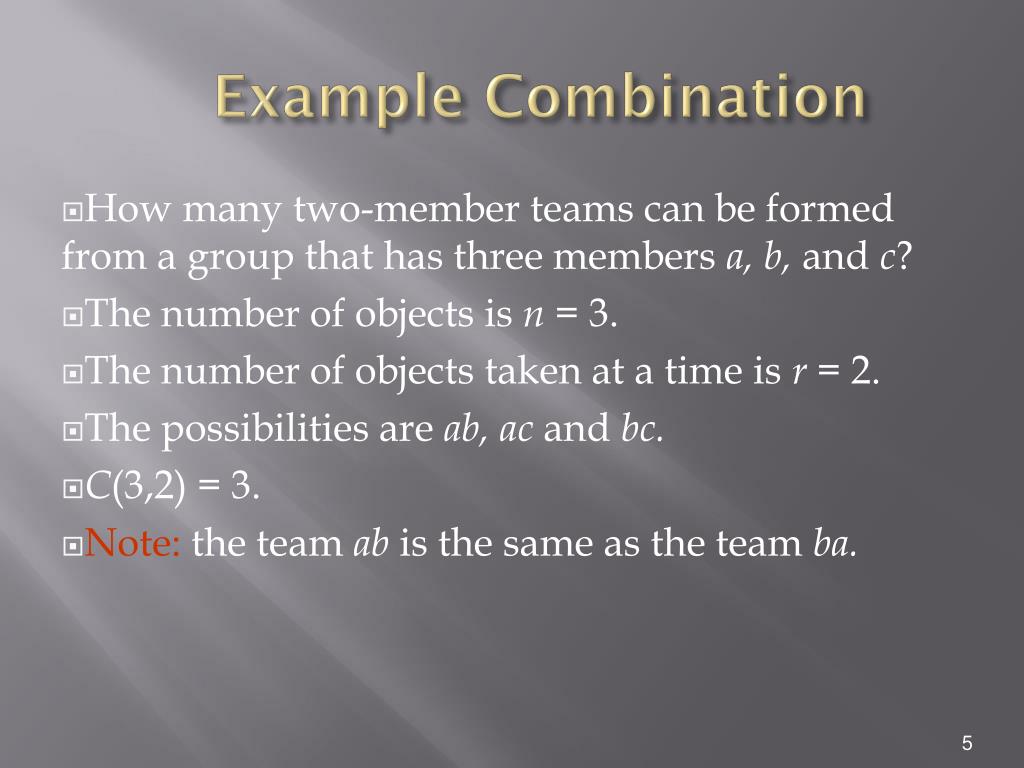 Example Combination

How many two-member teams can be formed from a group that has three members $a$, $b$, and $c$?

The number of objects is $n = 3$.

The number of objects taken at a time is $r = 2$.

The possibilities are $ab$, $ac$ and $bc$.

$C(3,2) = 3$.

Note: the team $ab$ is the same as the team $ba$.

5